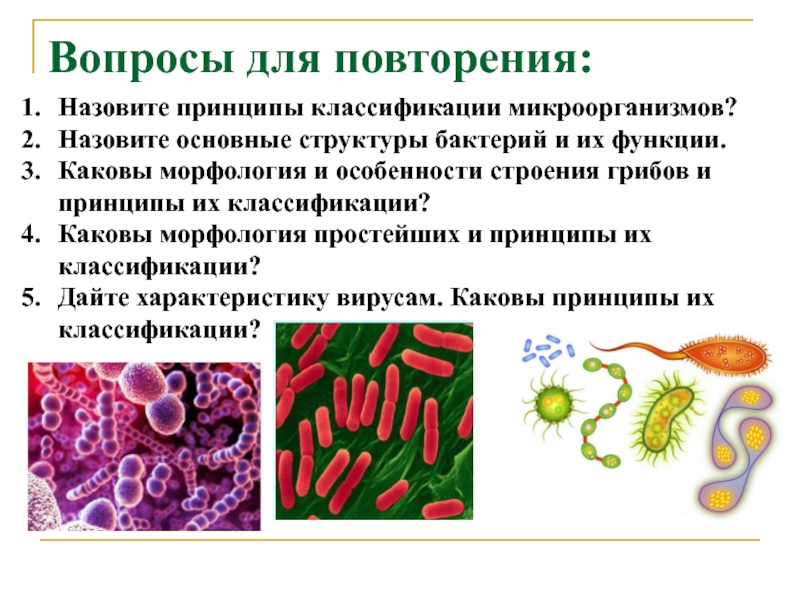 Вопросы для повторения:

1. Назовите принципы классификации микроорганизмов?
2. Назовите основные структуры бактерий и их функции.
3. Каковы морфология и особенности строения грибов и принципы их классификации?
4. Каковы морфология простейших и принципы их классификации?
5. Дайте характеристику вирусам. Каковы принципы их классификации?